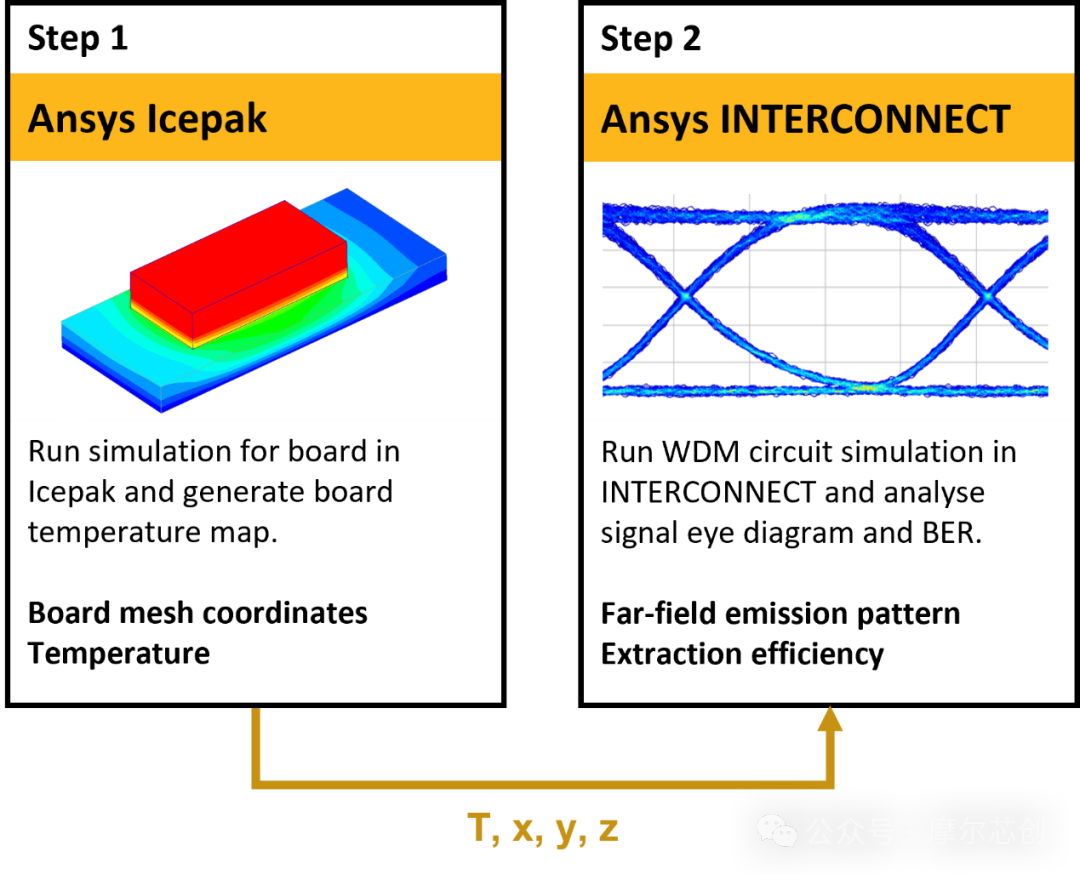 Step 1

Ansys Icepak

Run simulation for board in Icepak and generate board temperature map.

Board mesh coordinates
Temperature

Step 2

Ansys INTERCONNECT

Run WDM circuit simulation in INTERCONNECT and analyse signal eye diagram and BER.

Far-field emission pattern
Extraction efficiency

T, x, y, z

公众号 · 摩尔芯创